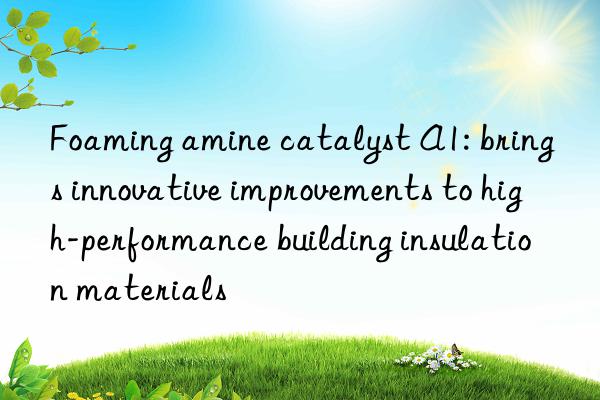 Foaming amine catalyst A1: brings innovative improvements to high-performance building insulation materials